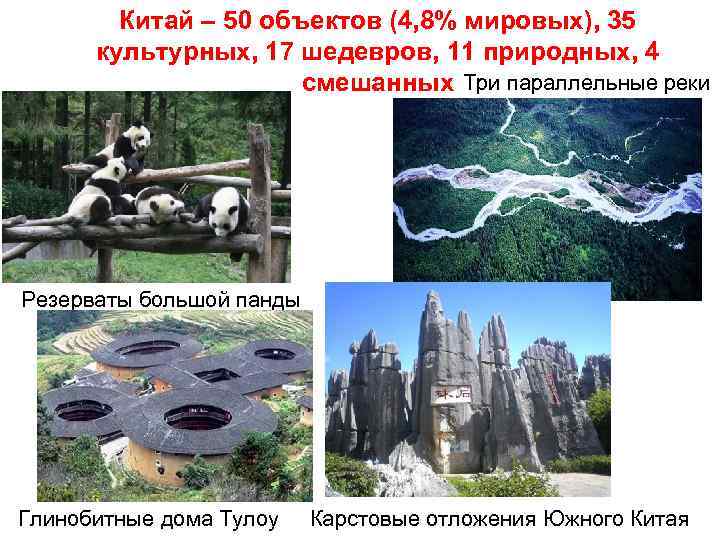 Китай – 50 объектов (4,8% мировых), 35 культурных, 17 шедевров, 11 природных, 4 смешанных

Три параллельные реки

Резерваты большой панды

石林

Глинобитные дома Тулоу

Карстовые отложения Южного Китая